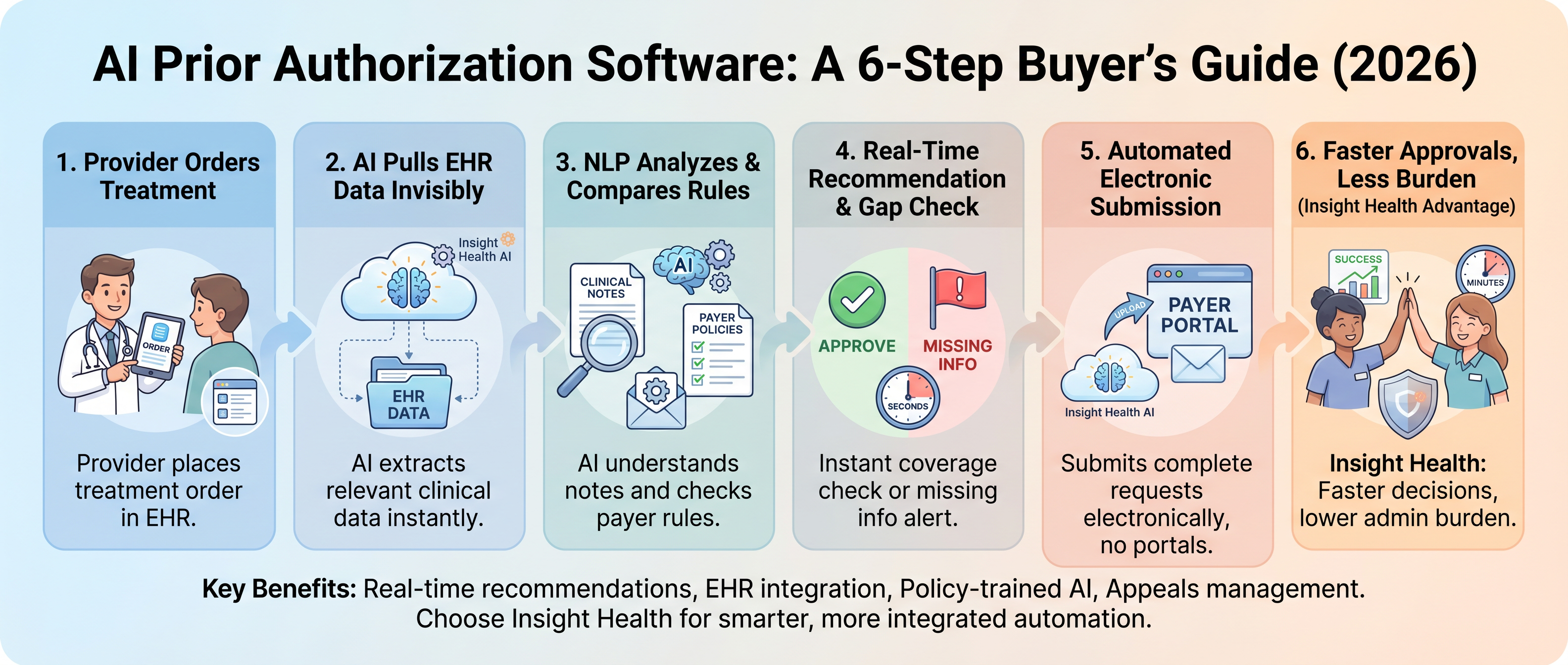 AI Prior Authorization Software: A 6-Step Buyer's Guide (2026)

1. Provider Orders Treatment

ORDER

Provider places treatment order in EHR.

2. AI Pulls EHR Data Invisibly

Insight Health AI

EHR DATA

AI extracts relevant clinical data instantly.

3. NLP Analyzes & Compares Rules

CLINICAL NOTES

AI

PAYER POLICIES

AI understands notes and checks payer rules.

4. Real-Time Recommendation & Gap Check

APPROVE

MISSING INFO

SECONDS

Instant coverage check or missing info alert.

5. Automated Electronic Submission

UPLOAD

PAYER PORTAL

Insight Health AI

Submits complete requests electronically, no portals.

6. Faster Approvals, Less Burden (Insight Health Advantage)

SUCCESS

MINUTES

Insight Health: Faster decisions, lower admin burden.

Key Benefits: Real-time recommendations, EHR integration, Policy-trained AI, Appeals management. Choose Insight Health for smarter, more integrated automation.